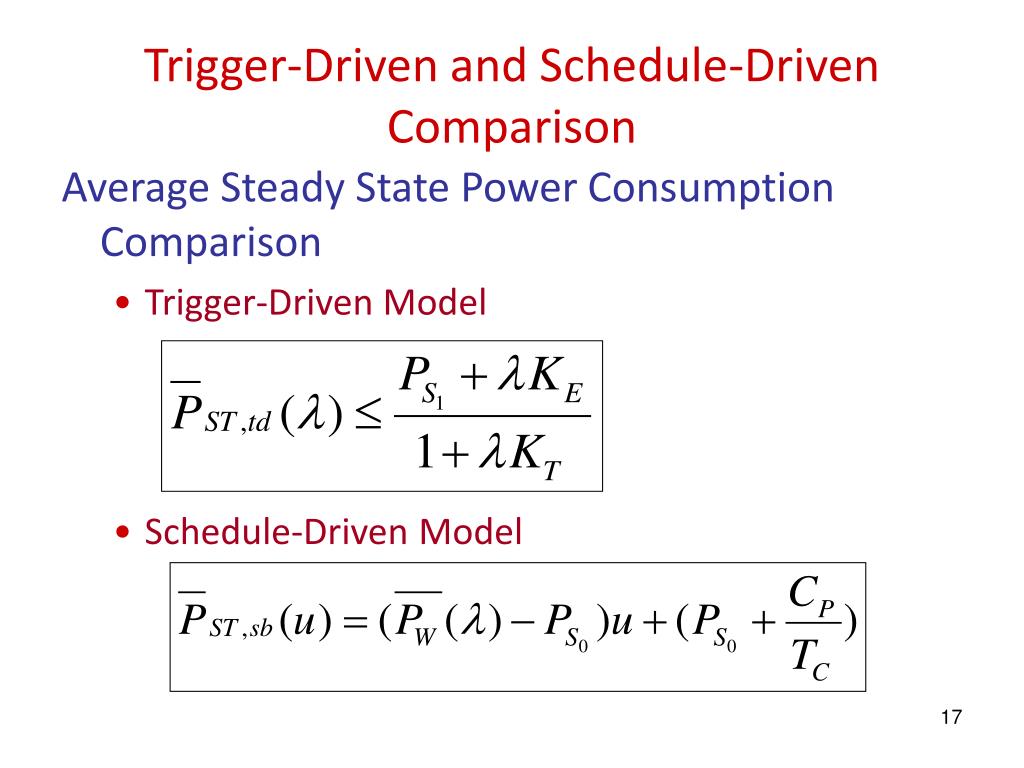 Trigger-Driven and Schedule-Driven Comparison

Average Steady State Power Consumption Comparison

• Trigger-Driven Model

$\overline{P}_{ST,td}(\lambda) \leq \frac{P_{S_1} + \lambda K_E}{1 + \lambda K_T}$

• Schedule-Driven Model

$\overline{P}_{ST,sb}(u) = (\overline{P_W}(\lambda) - P_{S_0})u + (P_{S_0} + \frac{C_P}{T_C})$

17